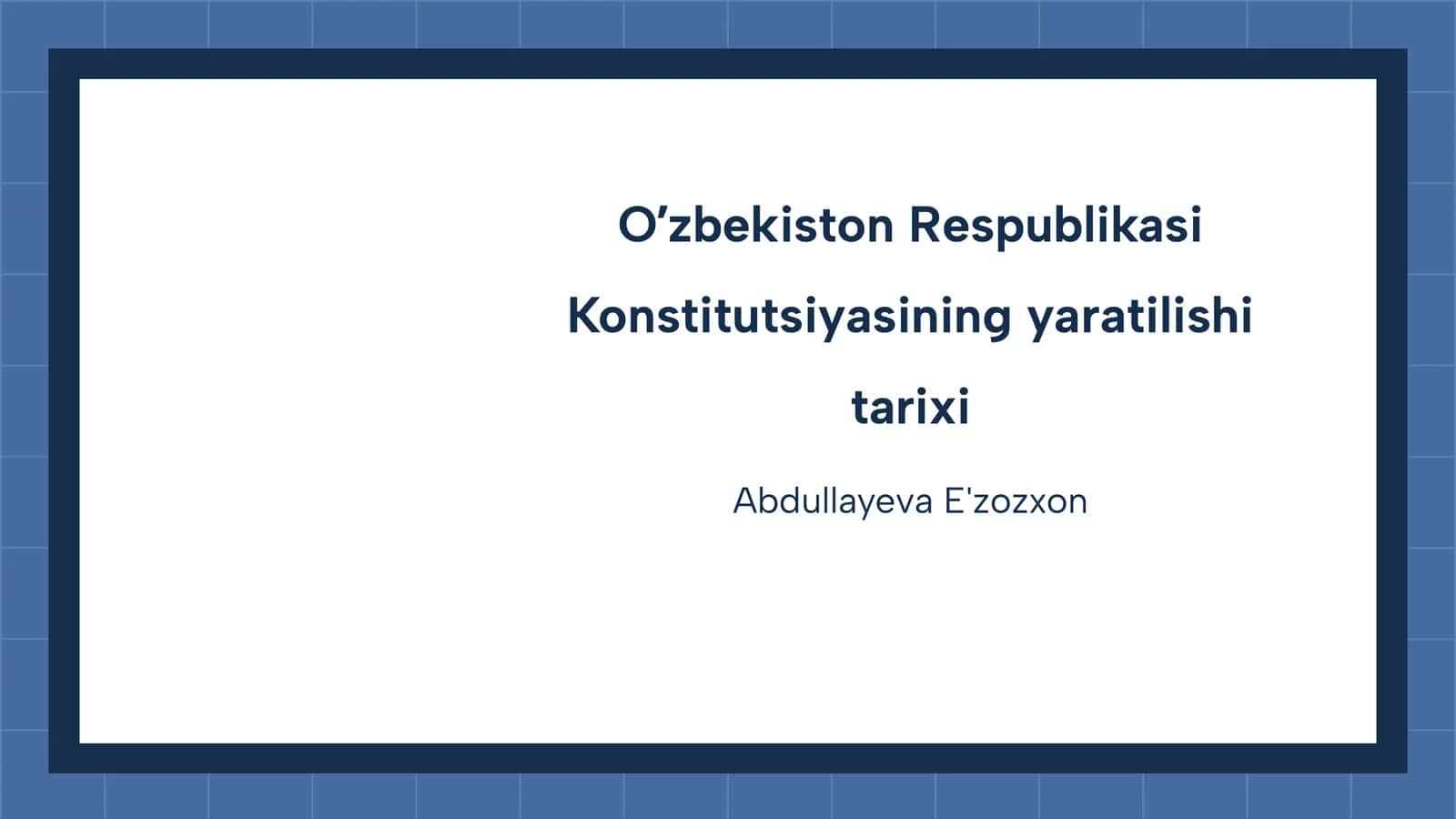 O'zbekiston Respublikasi Konstitutsiyasining yaratilishi tarixi

Abdullayeva E'zozxon